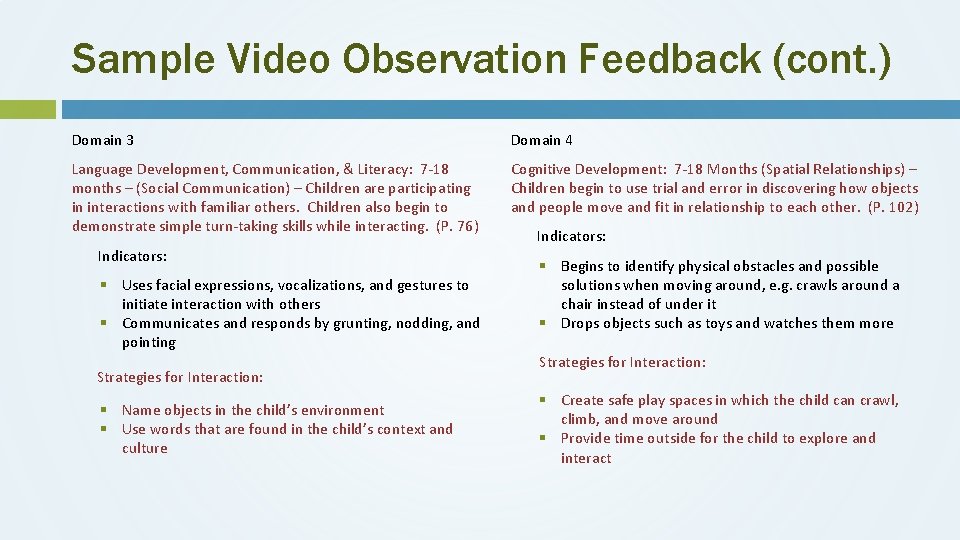 Sample Video Observation Feedback (cont.)

Domain 3

Language Development, Communication, & Literacy: 7-18 months – (Social Communication) – Children are participating in interactions with familiar others. Children also begin to demonstrate simple turn-taking skills while interacting. (P. 76)

Indicators:

• Uses facial expressions, vocalizations, and gestures to initiate interaction with others
• Communicates and responds by grunting, nodding, and pointing

Strategies for Interaction:

• Name objects in the child's environment
• Use words that are found in the child's context and culture

Domain 4

Cognitive Development: 7-18 Months (Spatial Relationships) – Children begin to use trial and error in discovering how objects and people move and fit in relationship to each other. (P. 102)

Indicators:

• Begins to identify physical obstacles and possible solutions when moving around, e.g. crawls around a chair instead of under it
• Drops objects such as toys and watches them more

Strategies for Interaction:

• Create safe play spaces in which the child can crawl, climb, and move around
• Provide time outside for the child to explore and interact